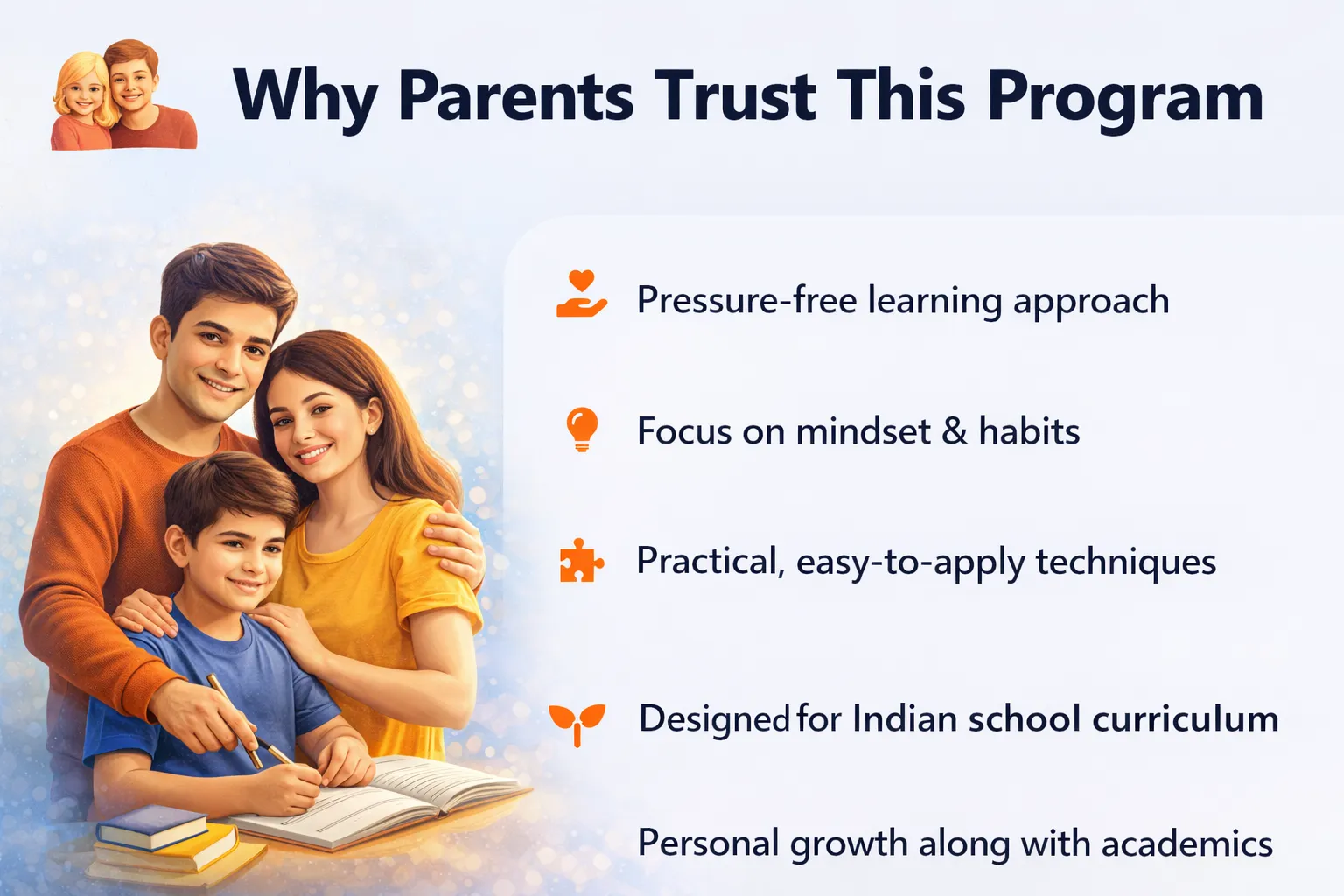 Why Parents Trust This Program

Pressure-free learning approach

Focus on mindset & habits

Practical, easy-to-apply techniques

Designed for Indian school curriculum

Personal growth along with academics